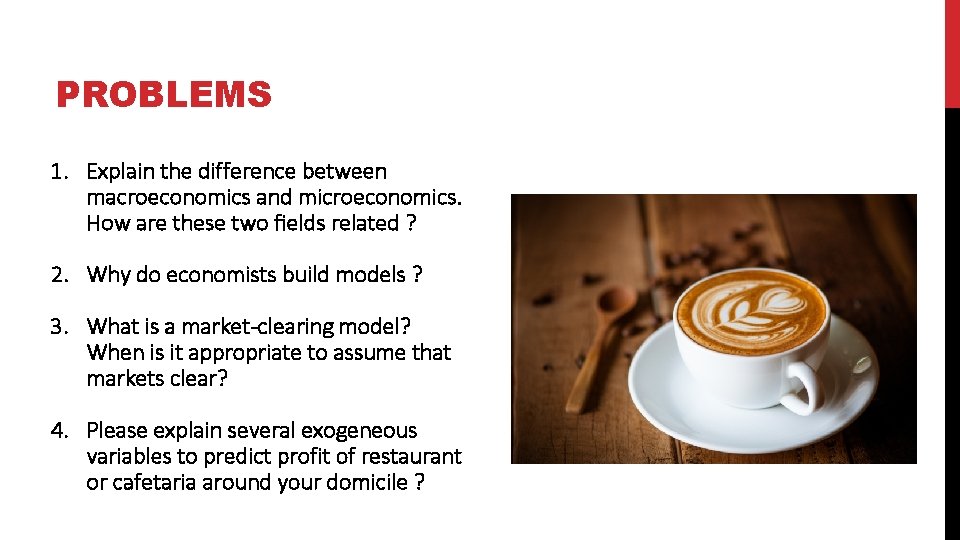 PROBLEMS

1. Explain the difference between macroeconomics and microeconomics. How are these two fields related ?

2. Why do economists build models ?

3. What is a market-clearing model? When is it appropriate to assume that markets clear?

4. Please explain several exogeneous variables to predict profit of restaurant or cafetaria around your domicile ?